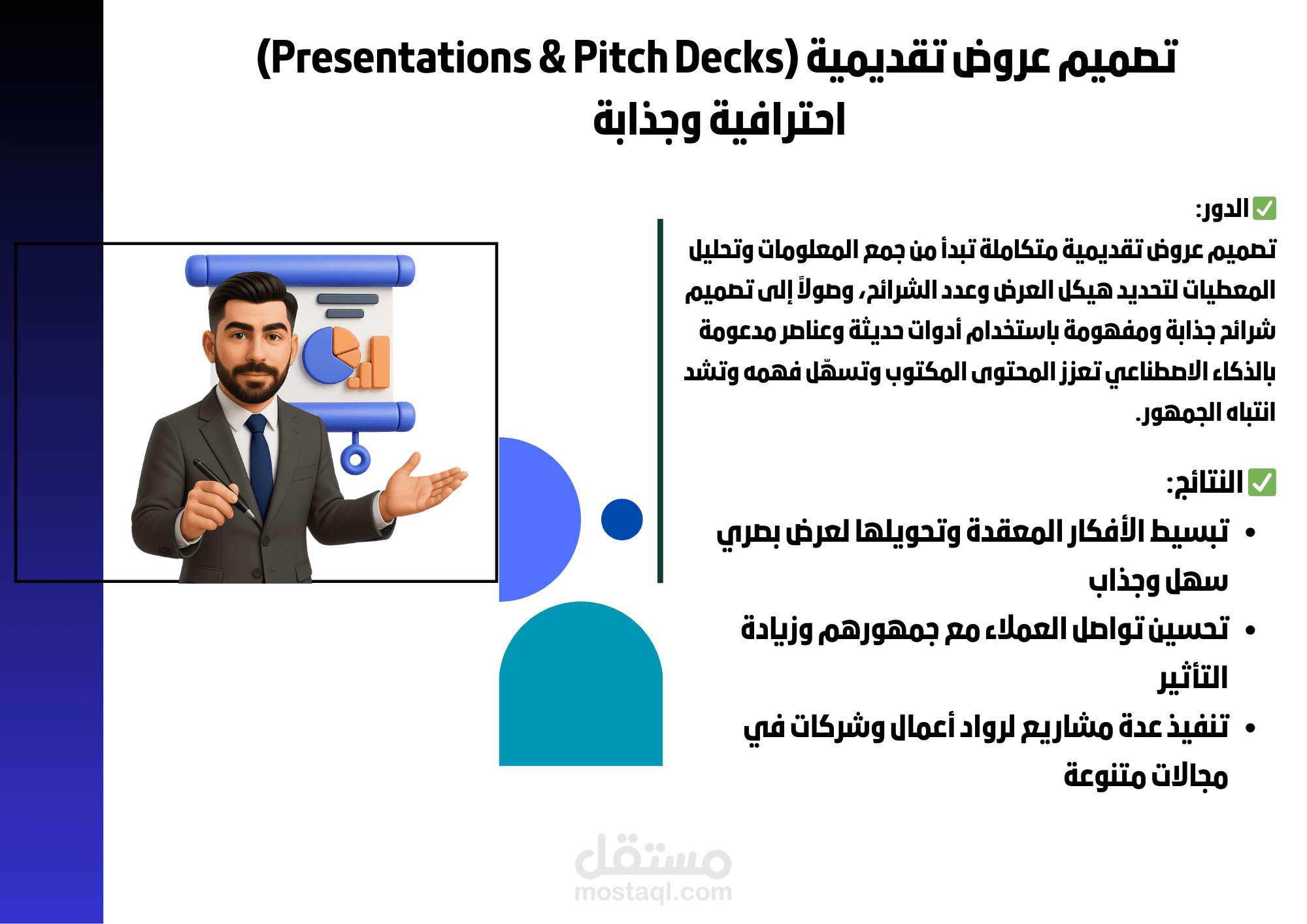 تصميم عروض تقديمية (Presentations & Pitch Decks) احترافية وجذابة

✅ الدور:
تصميم عروض تقديمية متكاملة تبدأ من جمع المعلومات وتحليل المعطيات لتحديد هيكل العرض وعدد الشرائح، وصولاً إلى تصميم شرائح جذابة ومفهومة باستخدام أدوات حديثة وعناصر مدعومة بالذكاء الاصطناعي تعزز المحتوى المكتوب وتسهّل فهمه وتشد انتباه الجمهور.

✅ النتائج:
• تبسيط الأفكار المعقدة وتحويلها لعرض بصري سهل وجذاب
• تحسين تواصل العملاء مع جمهورهم وزيادة التأثير
• تنفيذ عدة مشاريع لرواد أعمال وشركات في مجالات متنوعة

مستقل
mostaql.com